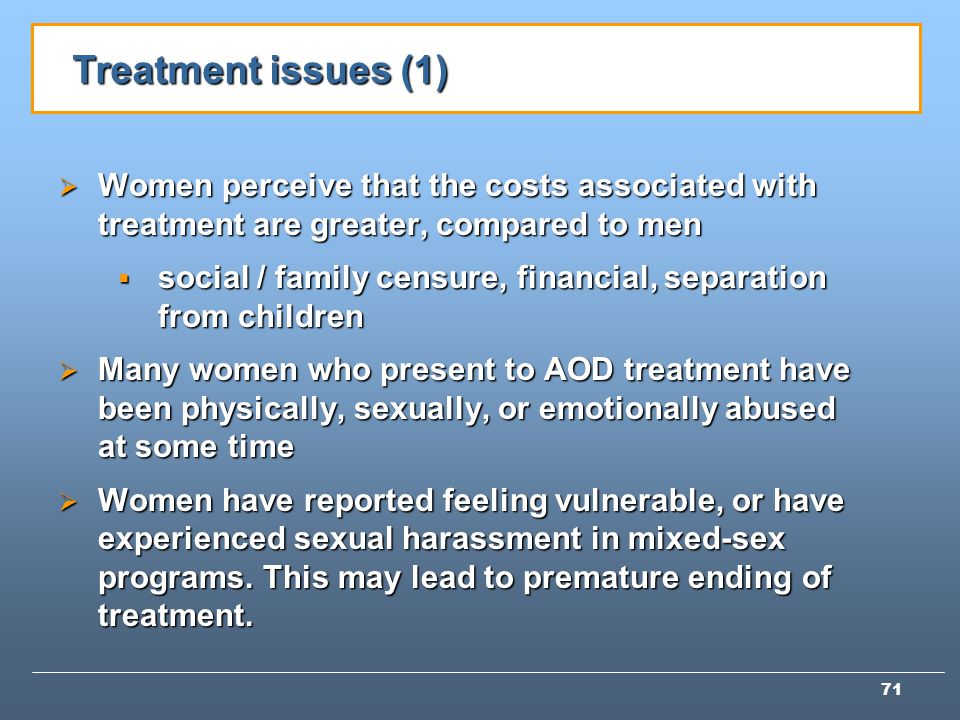 Treatment issues (1)

➢ Women perceive that the costs associated with treatment are greater, compared to men

▪ social / family censure, financial, separation from children

➢ Many women who present to AOD treatment have been physically, sexually, or emotionally abused at some time

➢ Women have reported feeling vulnerable, or have experienced sexual harassment in mixed-sex programs. This may lead to premature ending of treatment.

71